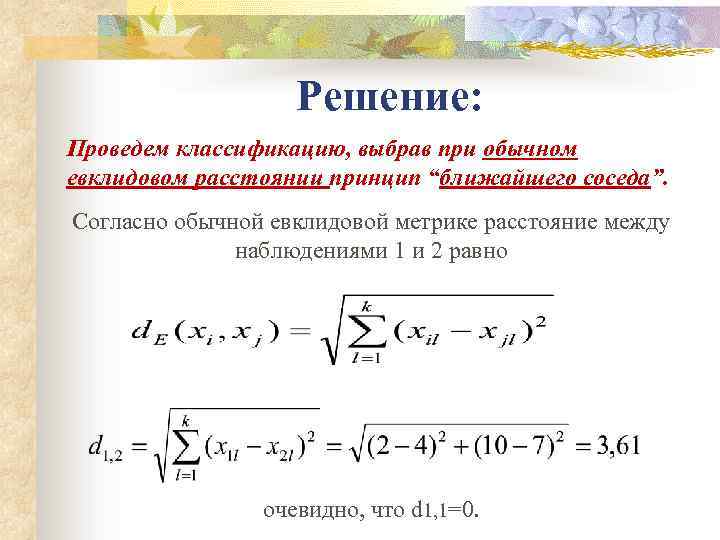 Решение:

Проведем классификацию, выбрав при обычном евклидовом расстоянии принцип “ближайшего соседа”.

Согласно обычной евклидовой метрике расстояние между наблюдениями 1 и 2 равно

$d_E(x_i, x_j) = \sqrt{\sum_{l=1}^{k}(x_{il} - x_{jl})^2}$

$d_{1,2} = \sqrt{\sum_{l=1}^{k}(x_{1l} - x_{2l})^2} = \sqrt{(2-4)^2 + (10-7)^2} = 3,61$

очевидно, что d1,1=0.